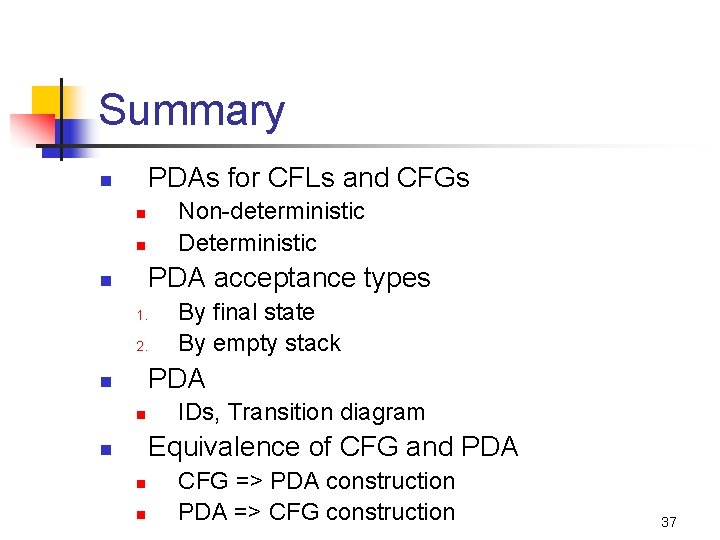 Summary

- PDAs for CFLs and CFGs
  - Non-deterministic
  - Deterministic
- PDA acceptance types
  1. By final state
  2. By empty stack
- PDA
  - IDs, Transition diagram
- Equivalence of CFG and PDA
  - CFG => PDA construction
  - PDA => CFG construction

37